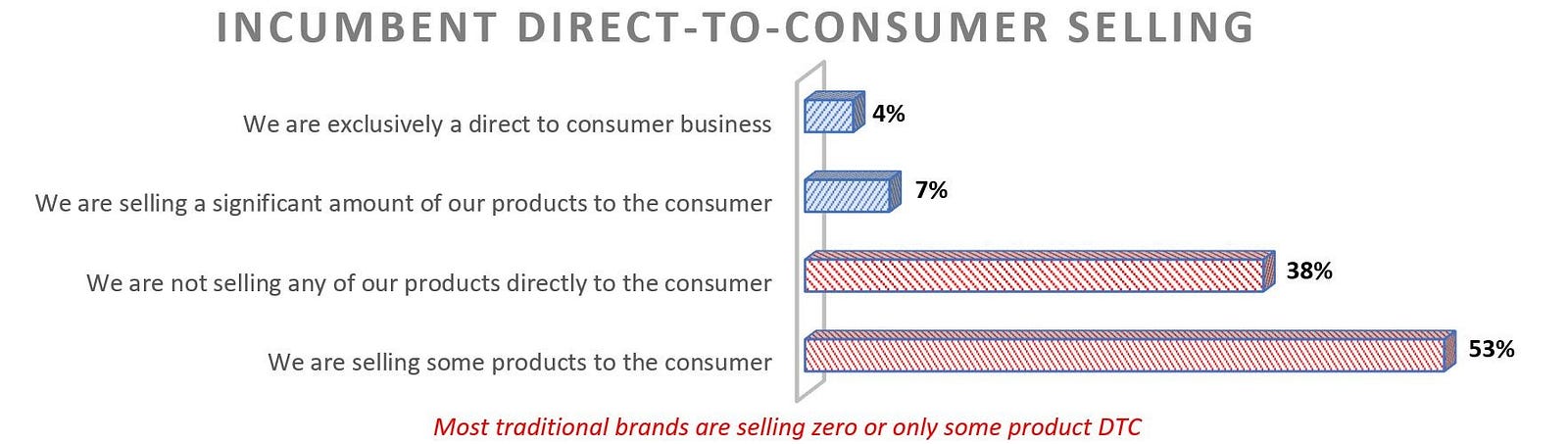 INCUMBENT DIRECT-TO-CONSUMER SELLING

We are exclusively a direct to consumer business 4%

We are selling a significant amount of our products to the consumer 7%

We are not selling any of our products directly to the consumer 38%

We are selling some products to the consumer 53%

Most traditional brands are selling zero or only some product DTC